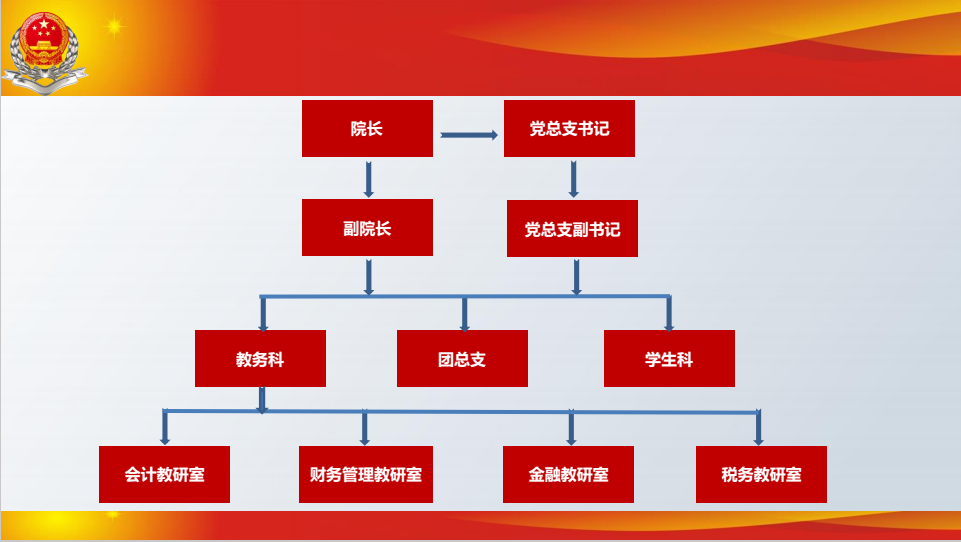 院长

党总支书记

副院长

党总支副书记

教务科

团总支

学生科

会计教研室

财务管理教研室

金融教研室

税务教研室